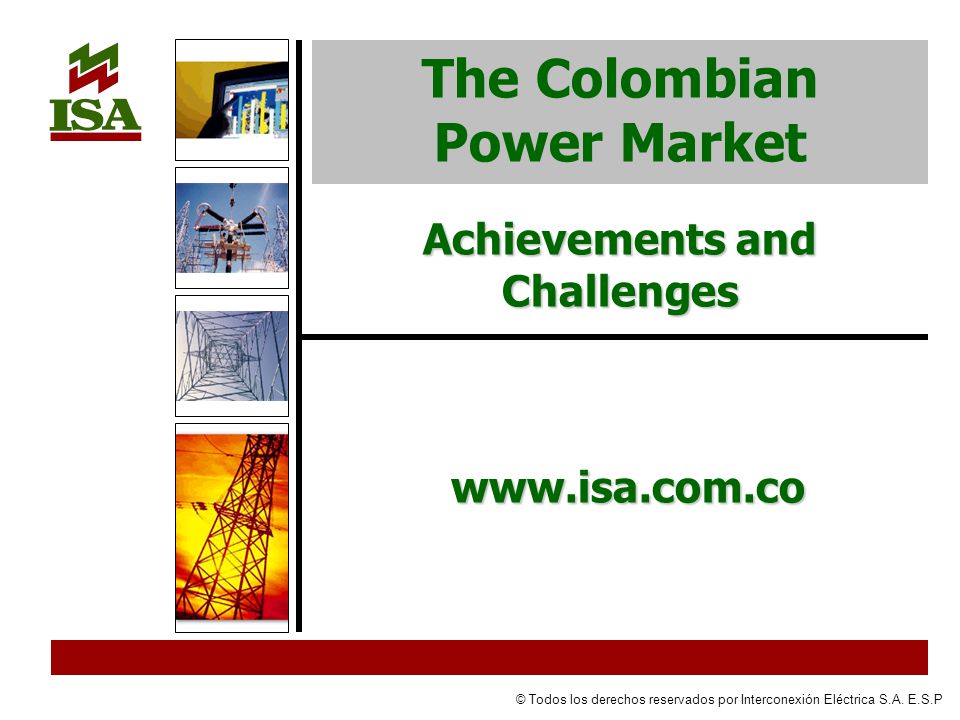 ISA

The Colombian Power Market

Achievements and Challenges

www.isa.com.co

© Todos los derechos reservados por Interconexión Eléctrica S.A. E.S.P